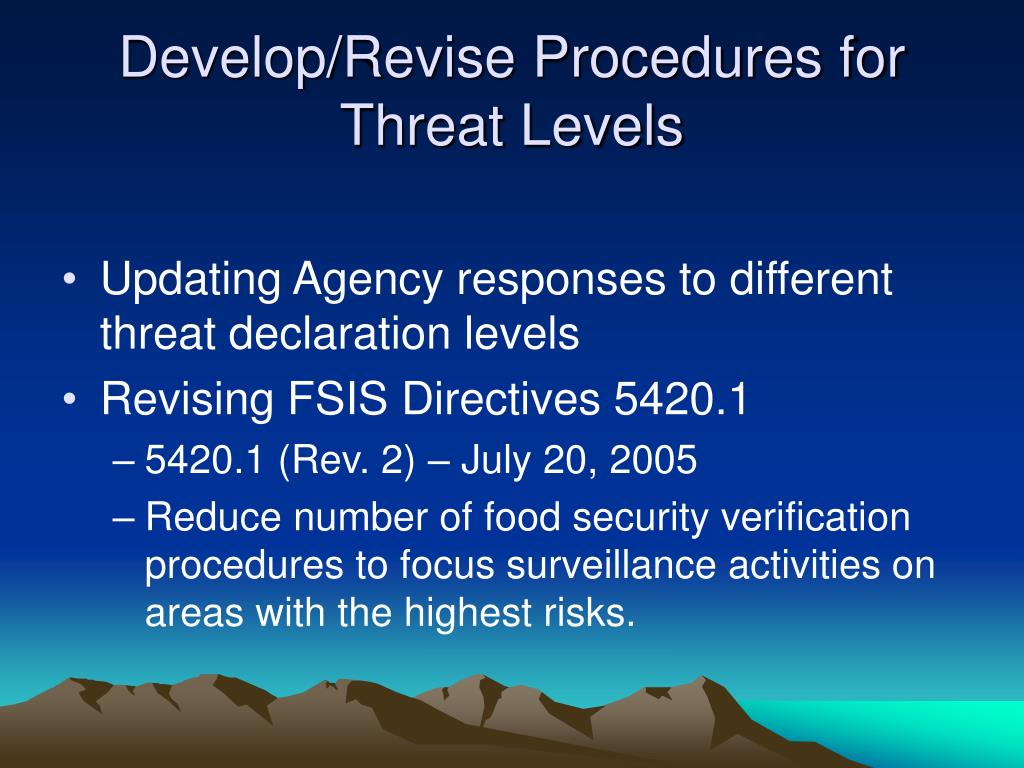 Develop/Revise Procedures for Threat Levels

• Updating Agency responses to different threat declaration levels
• Revising FSIS Directives 5420.1
– 5420.1 (Rev. 2) – July 20, 2005
– Reduce number of food security verification procedures to focus surveillance activities on areas with the highest risks.